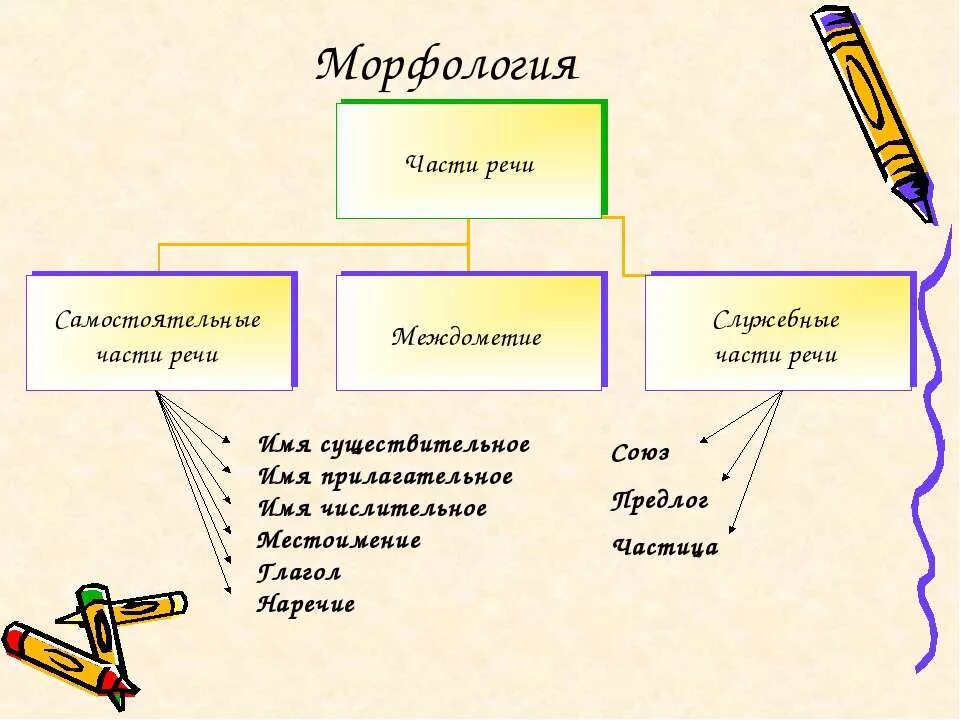 Морфология

Части речи

Самостоятельные части речи

Междометие

Служебные части речи

Имя существительное
Имя прилагательное
Имя числительное
Местоимение
Глагол
Наречие

Союз
Предлог
Частица